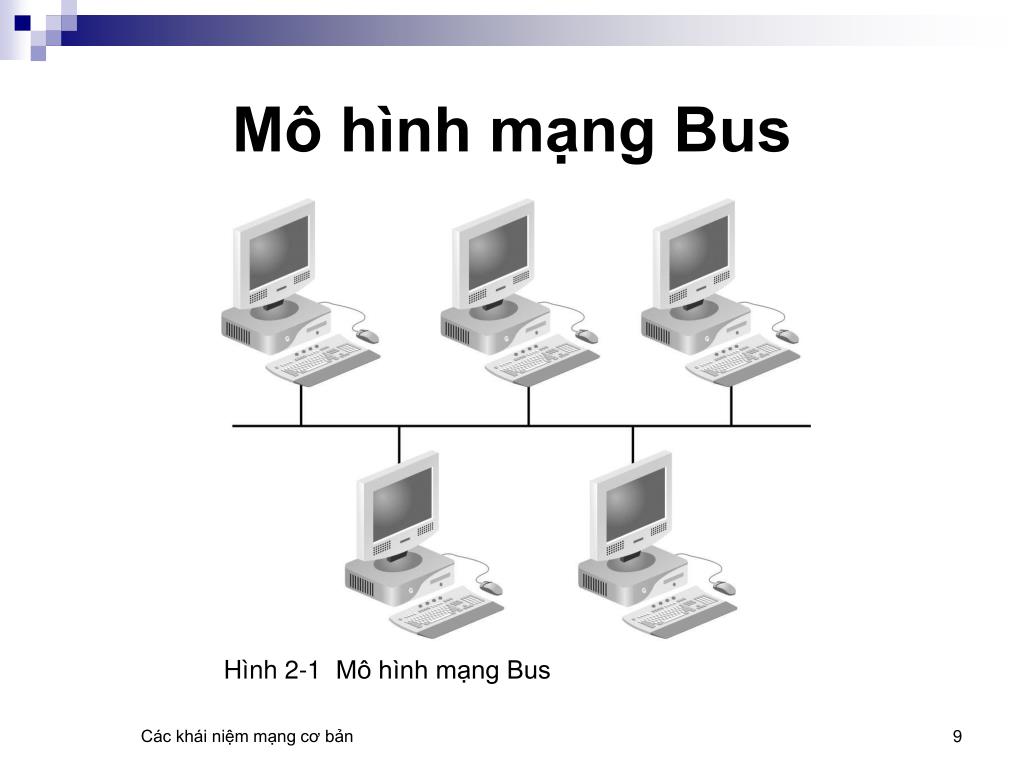 Mô hình mạng Bus

Hình 2-1  Mô hình mạng Bus

Các khái niệm mạng cơ bản

9